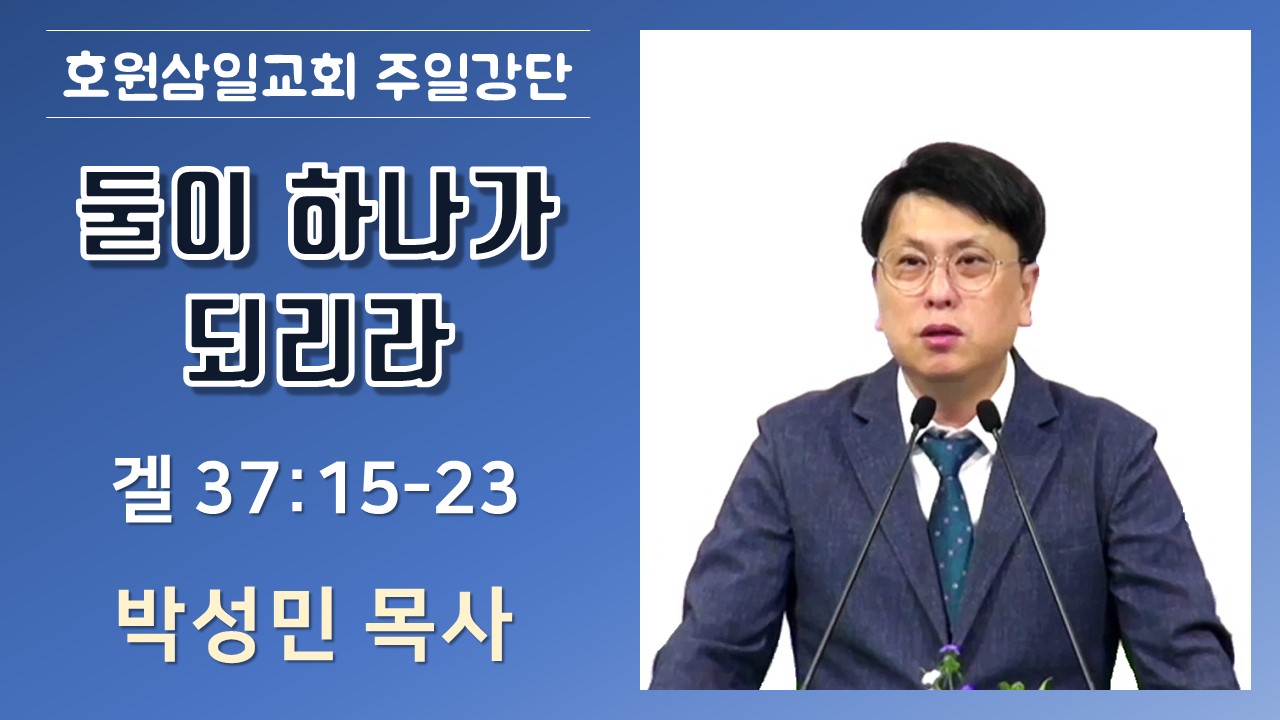 호원삼일교회 주일강단

둘이 하나가 되리라

겔 37:15-23

박성민 목사